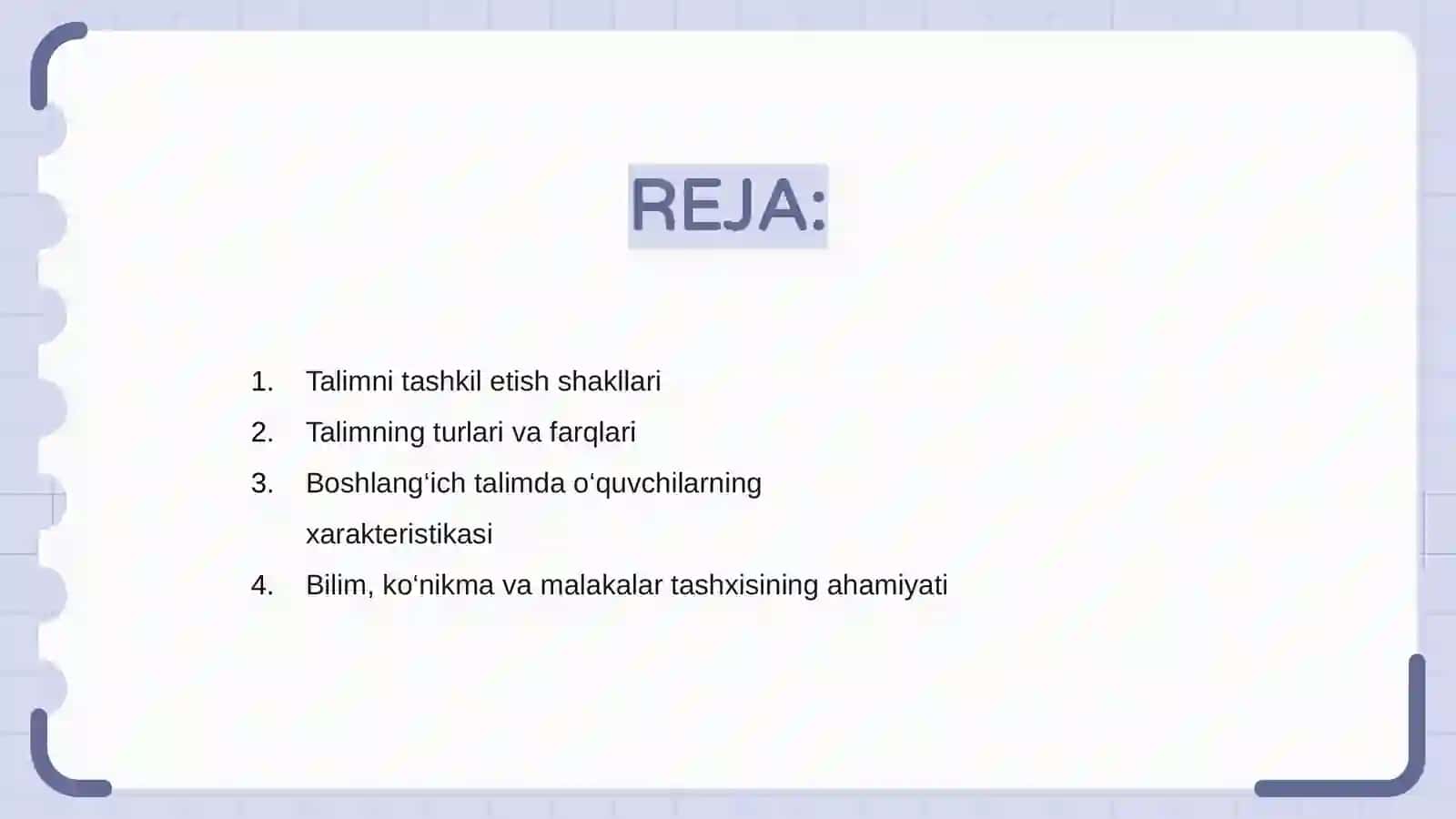 REJA:

1. Talimni tashkil etish shakllari
2. Talimning turlari va farqlari
3. Boshlang‘ich talimda o‘quvchilarning xarakteristikasi
4. Bilim, ko‘nikma va malakalar tashxisining ahamiyati